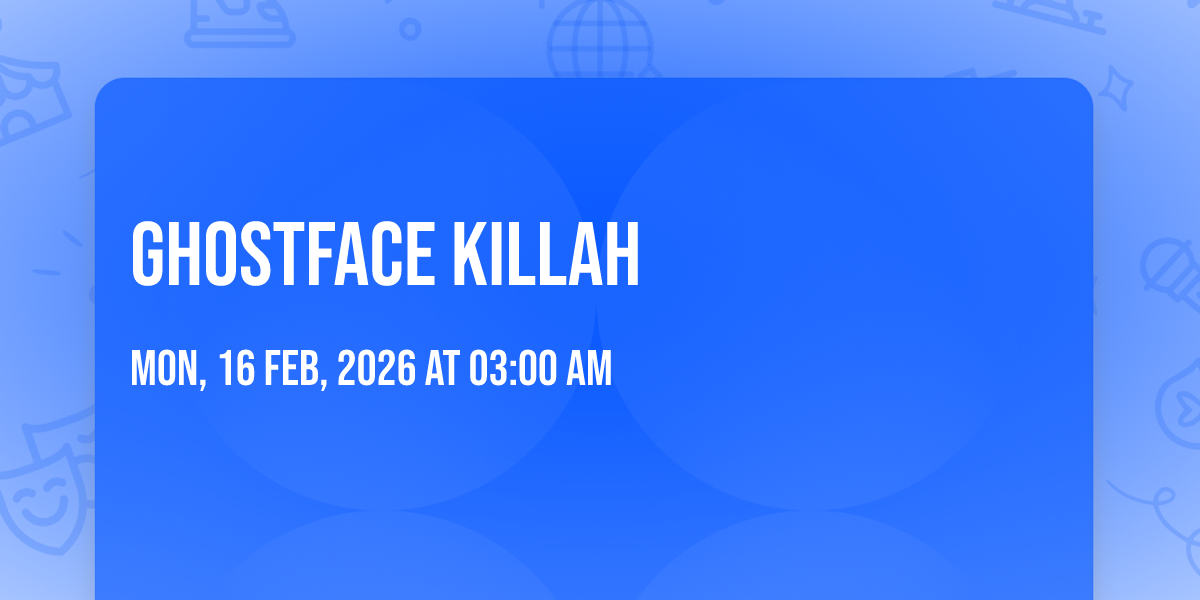 GHOSTFACE KILLAH

MON, 16 FEB, 2026 AT 03:00 AM